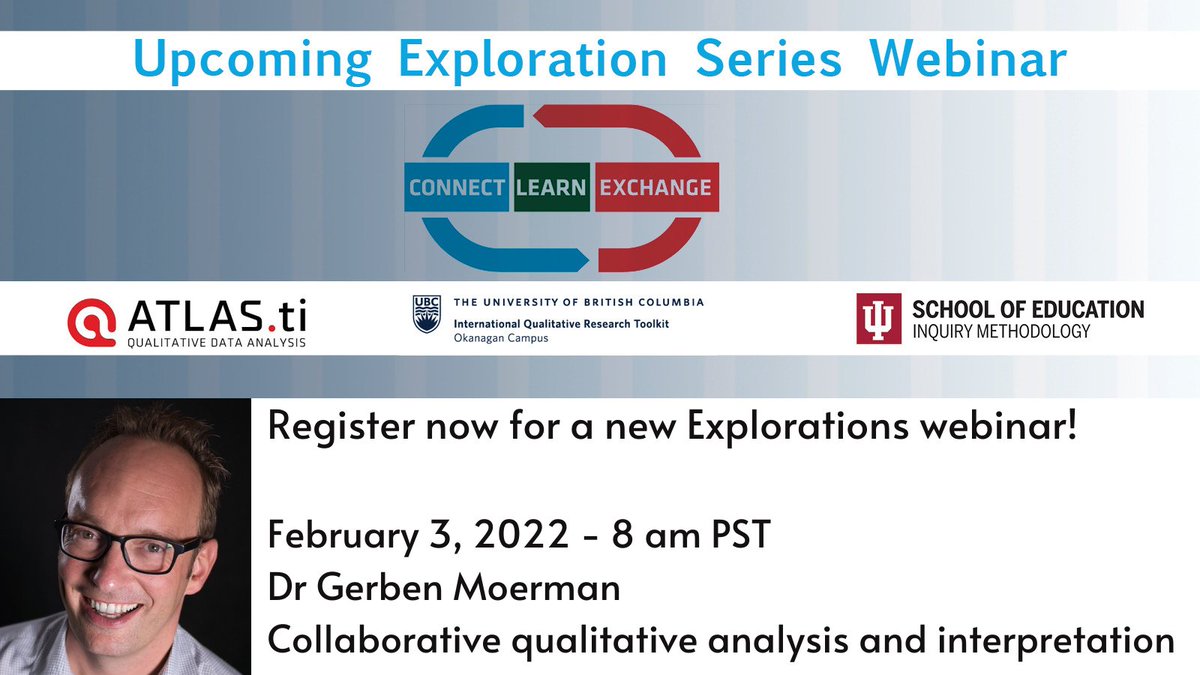 Upcoming Exploration Series Webinar

CONNECT LEARN EXCHANGE

ATLAS.ti
QUALITATIVE DATA ANALYSIS

UBC THE UNIVERSITY OF BRITISH COLUMBIA
International Qualitative Research Toolkit
Okanagan Campus

SCHOOL OF EDUCATION
INQUIRY METHODOLOGY

Register now for a new Explorations webinar!

February 3, 2022 - 8 am PST
Dr Gerben Moerman
Collaborative qualitative analysis and interpretation